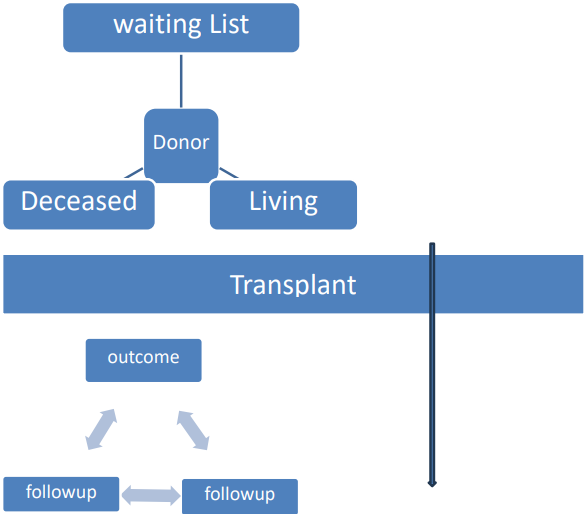 waiting List

Donor

Deceased

Living

Transplant

outcome

followup

followup